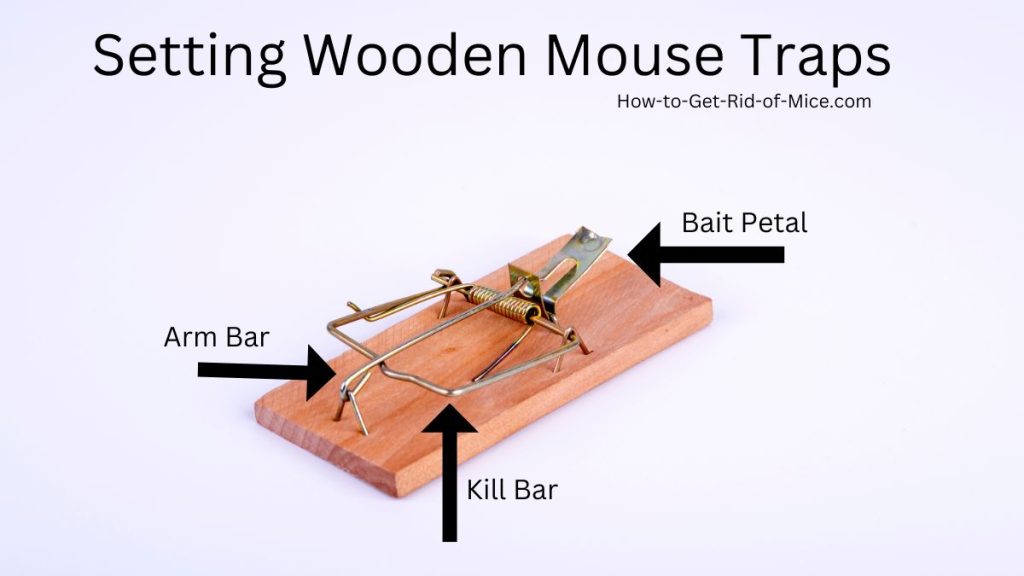 Setting Wooden Mouse Traps

How-to-Get-Rid-of-Mice.com

Bait Petal

Arm Bar

Kill Bar